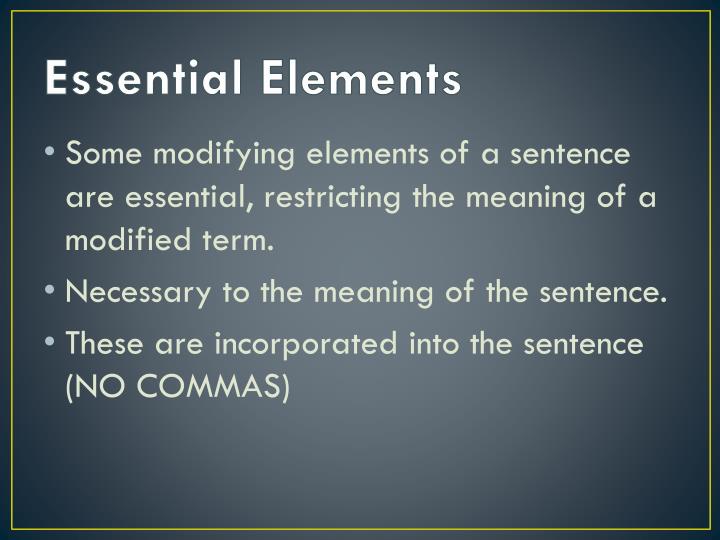 Essential Elements

• Some modifying elements of a sentence are essential, restricting the meaning of a modified term.

• Necessary to the meaning of the sentence.

• These are incorporated into the sentence (NO COMMAS)